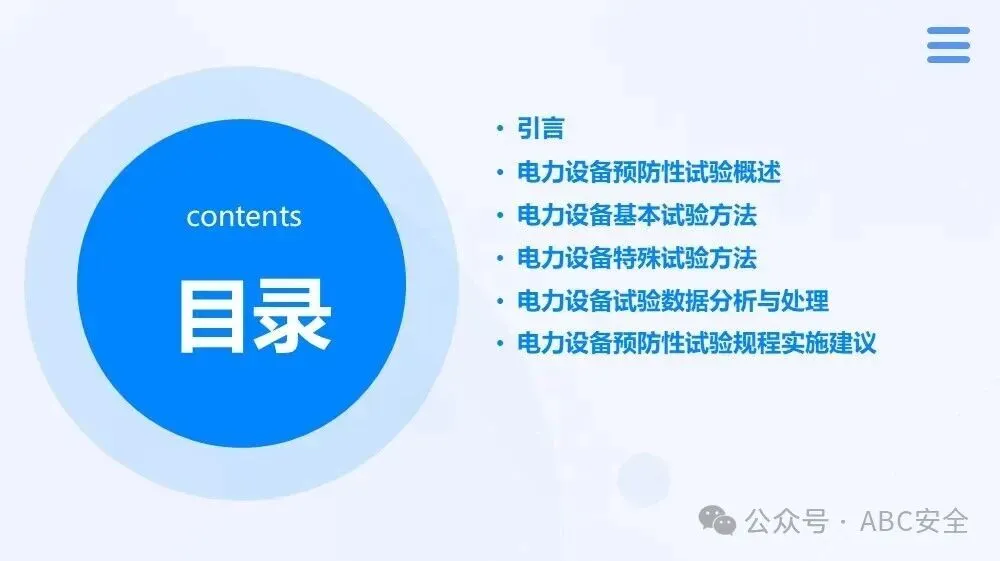 contents

目录

• 引言
• 电力设备预防性试验概述
• 电力设备基本试验方法
• 电力设备特殊试验方法
• 电力设备试验数据分析与处理
• 电力设备预防性试验规程实施建议

公众号 · ABC安全